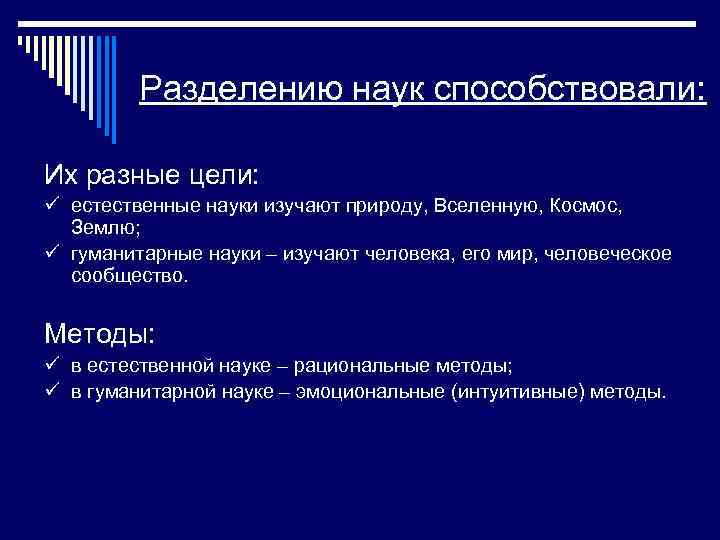 Разделению наук способствовали:

Их разные цели:

✓ естественные науки изучают природу, Вселенную, Космос, Землю;
✓ гуманитарные науки – изучают человека, его мир, человеческое сообщество.

Методы:

✓ в естественной науке – рациональные методы;
✓ в гуманитарной науке – эмоциональные (интуитивные) методы.